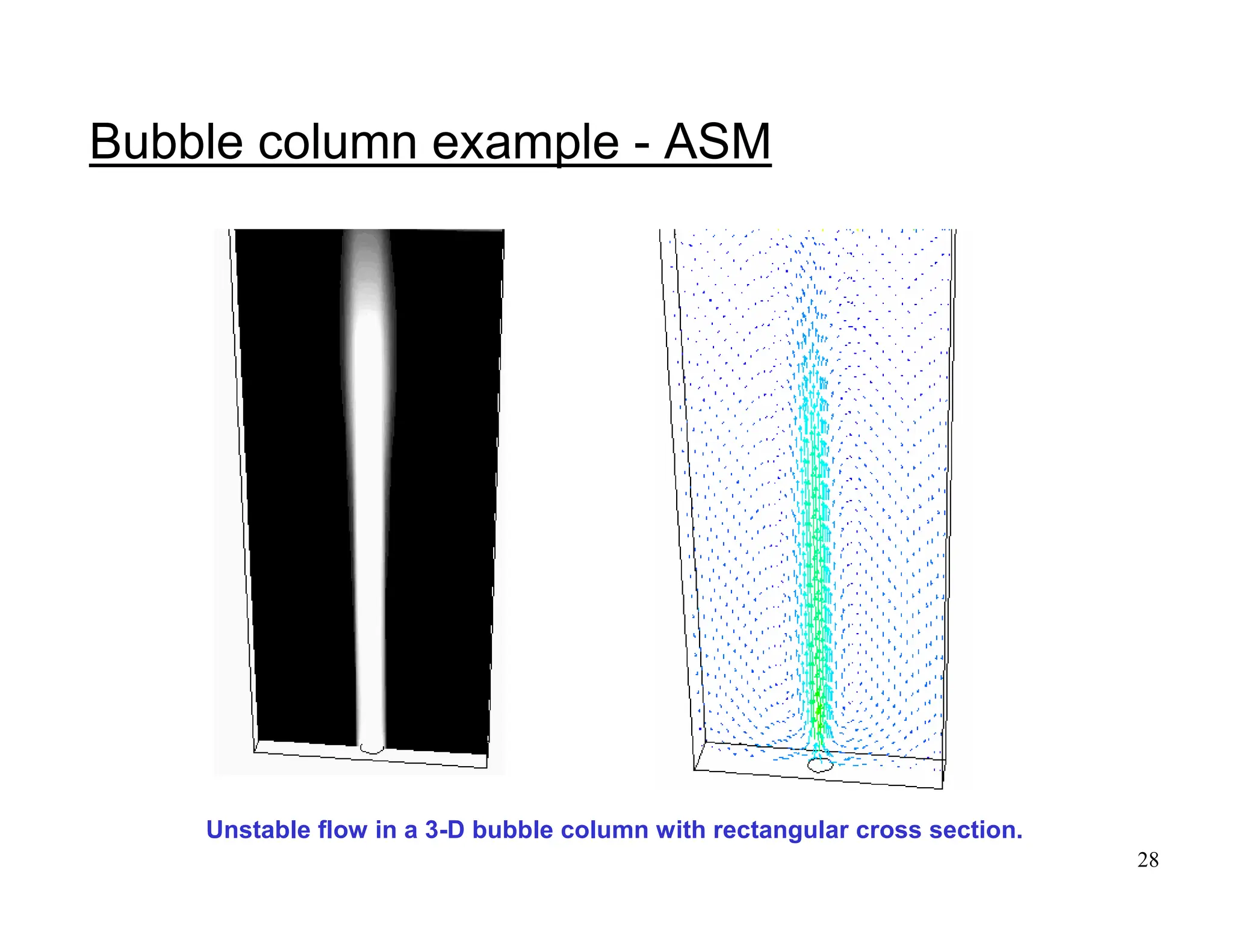 Bubble column example - ASM

Unstable flow in a 3-D bubble column with rectangular cross section.

28